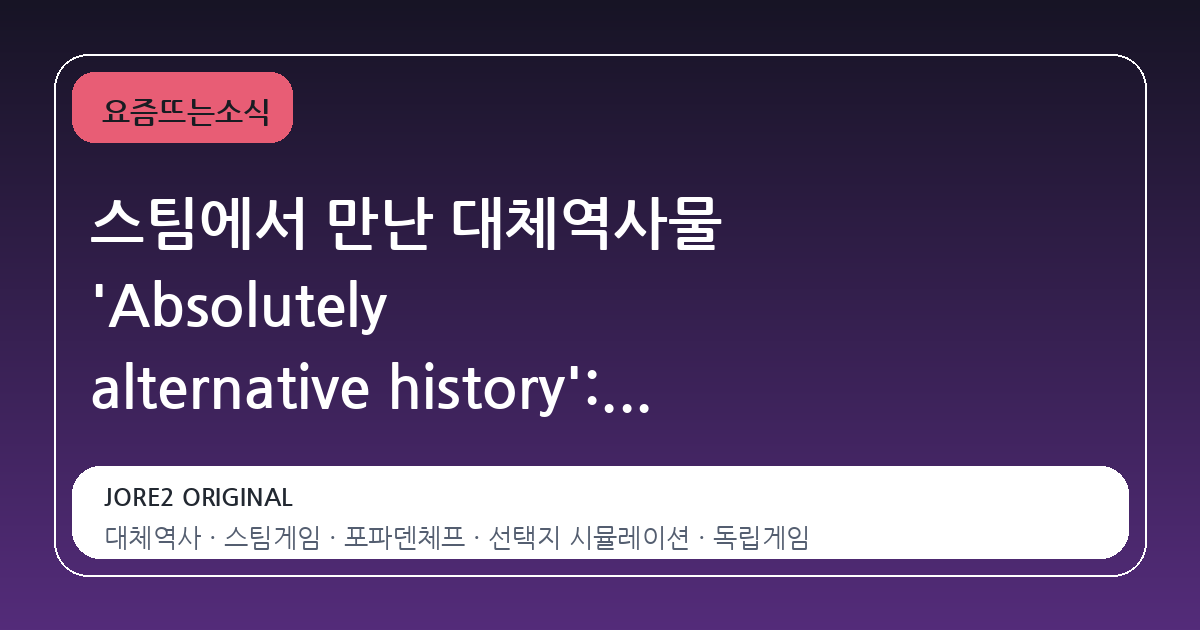 요즘뜨는소식

스팀에서 만난 대체역사물 'Absolutely alternative history':…

JORE2 ORIGINAL

대체역사 · 스팀게임 · 포파덴체프 · 선택지 시뮬레이션 · 독립게임